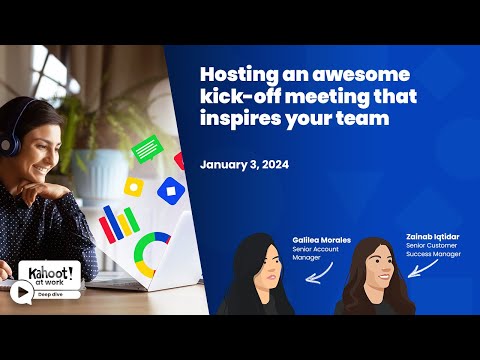 Hosting an awesome kick-off meeting that inspires your team

January 3, 2024

Galilea Morales
Senior Account Manager

Zainab Iqtidar
Senior Customer Success Manager

Kahoot! at work
Deep dive